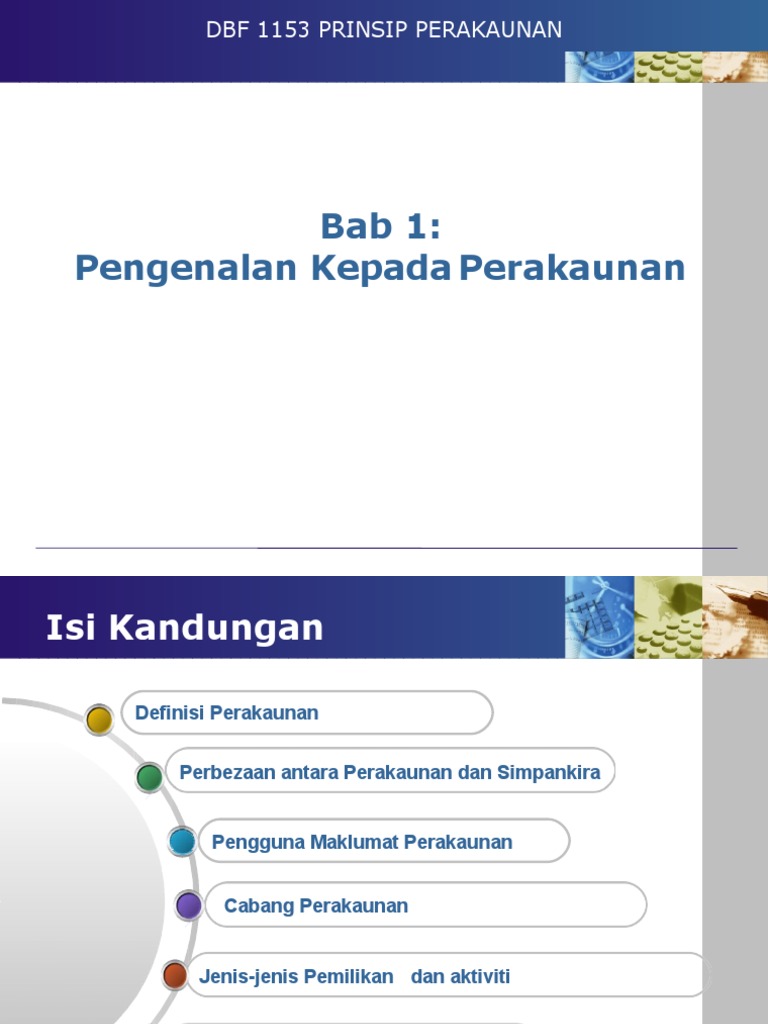 DBF 1153 PRINSIP PERAKAUNAN

Bab 1:
Pengenalan Kepada Perakaunan

Isi Kandungan

Definisi Perakaunan

Perbezaan antara Perakaunan dan Simpankira

Pengguna Maklumat Perakaunan

Cabang Perakaunan

Jenis-jenis Pemilikan dan aktiviti